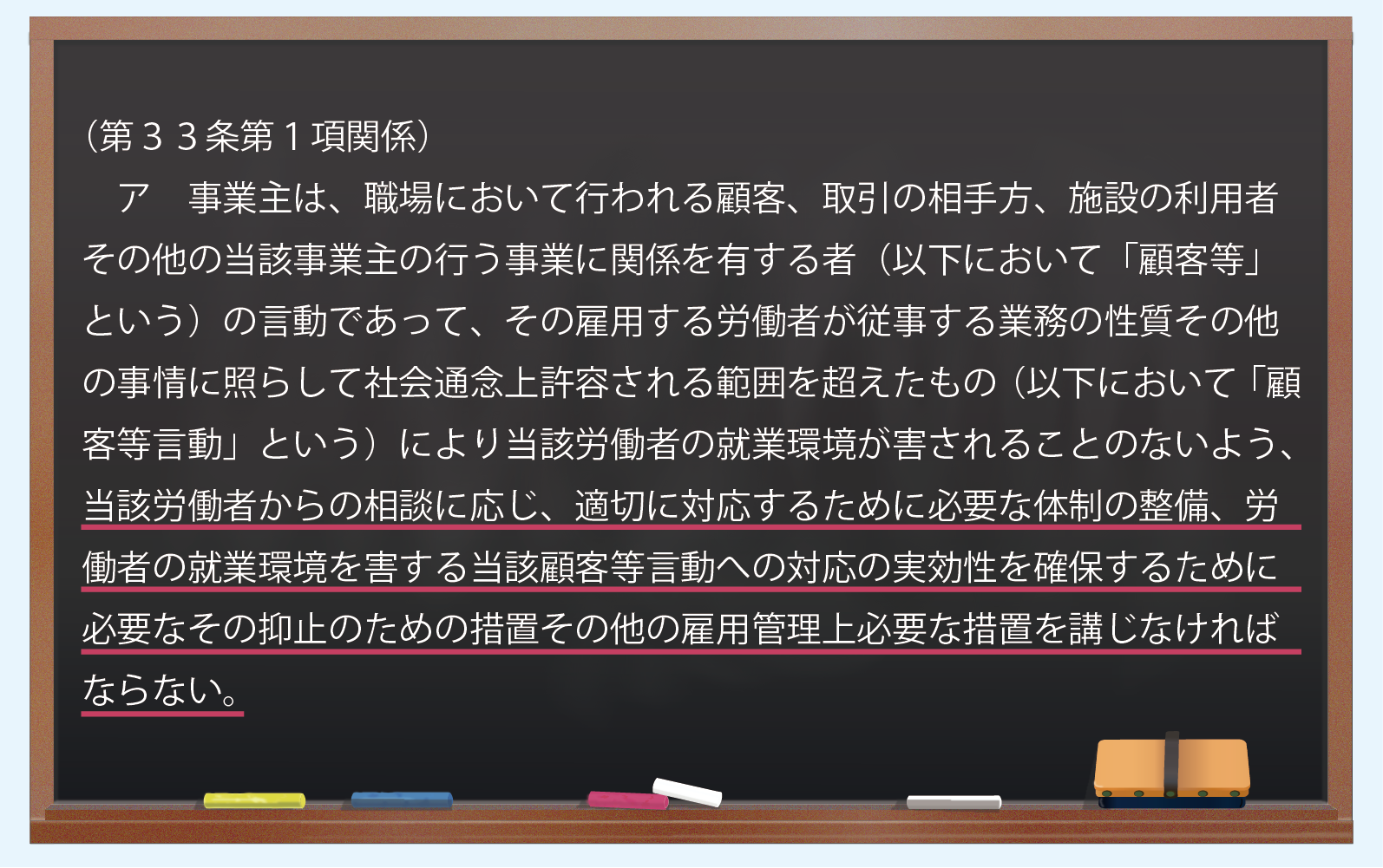 （第３３条第１項関係）

　ア　事業主は、職場において行われる顧客、取引の相手方、施設の利用者その他の当該事業主の行う事業に関係を有する者（以下において「顧客等」という）の言動であって、その雇用する労働者が従事する業務の性質その他の事情に照らして社会通念上許容される範囲を超えたもの（以下において「顧客等言動」という）により当該労働者の就業環境が害されることのないよう、当該労働者からの相談に応じ、適切に対応するために必要な体制の整備、労働者の就業環境を害する当該顧客等言動への対応の実効性を確保するために必要なその抑止のための措置その他の雇用管理上必要な措置を講じなければならない。